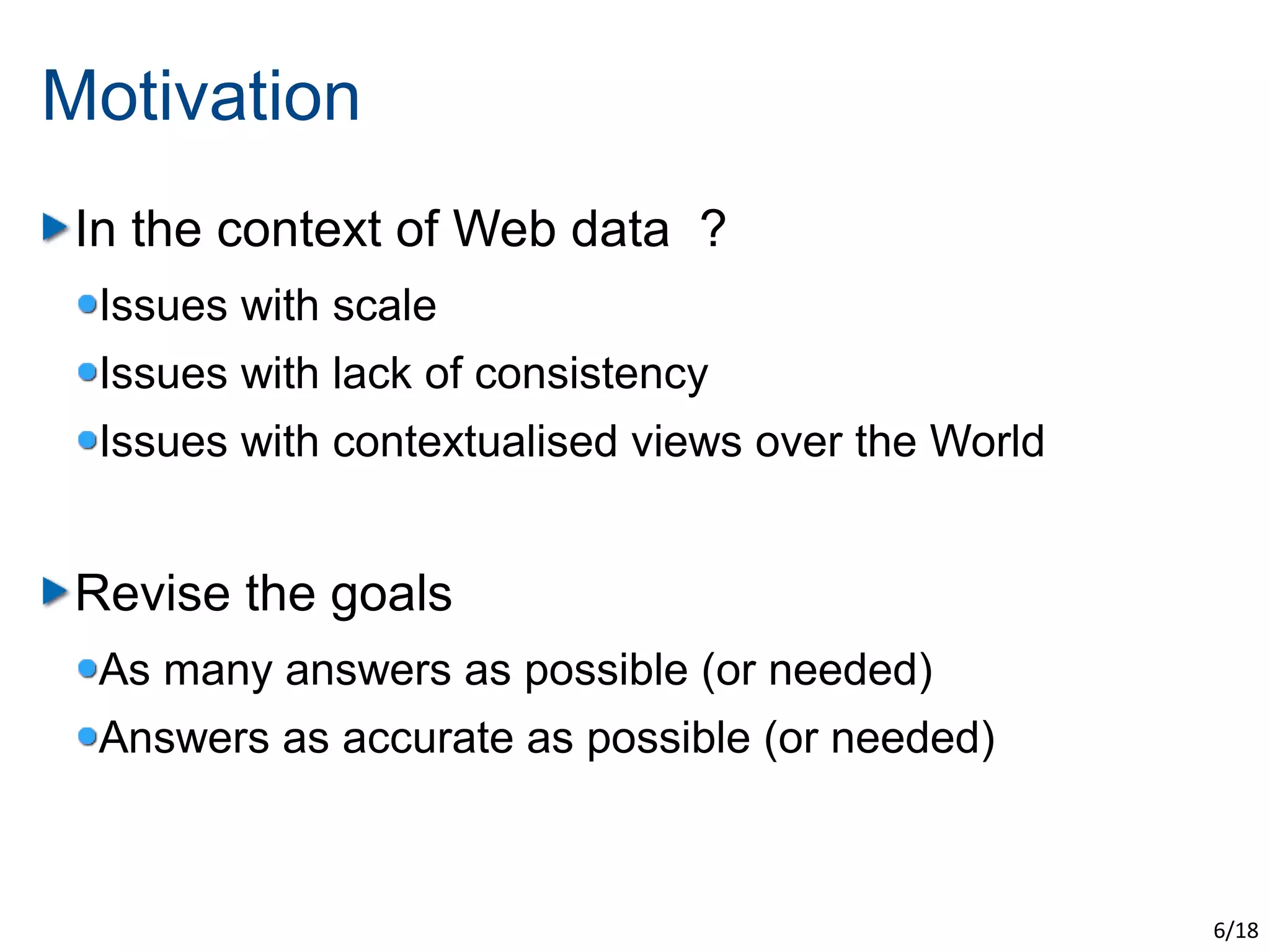 Motivation

In the context of Web data ?

Issues with scale

Issues with lack of consistency

Issues with contextualised views over the World

Revise the goals

As many answers as possible (or needed)

Answers as accurate as possible (or needed)

6/18